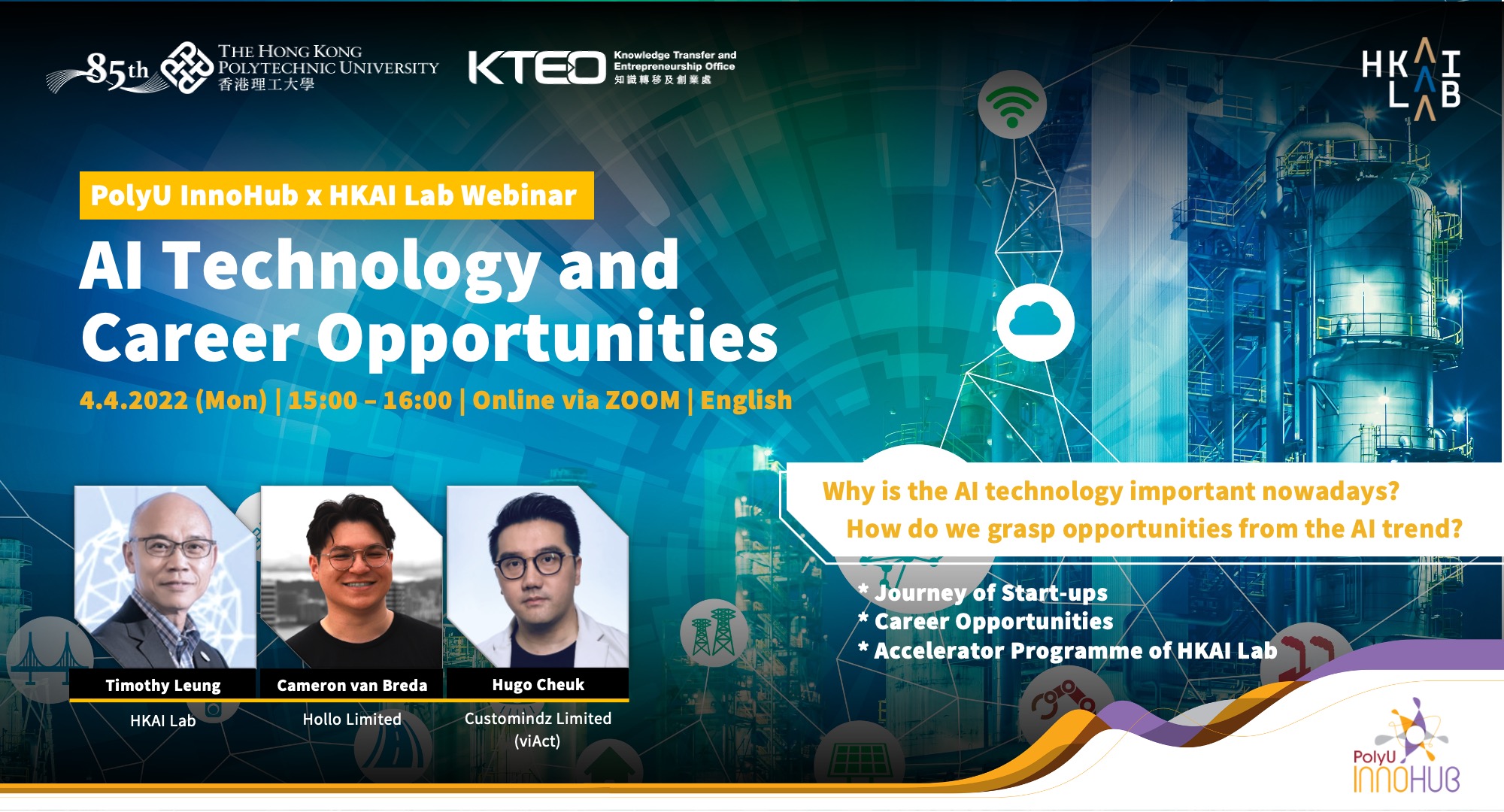 85th THE HONG KONG POLYTECHNIC UNIVERSITY 香港理工大學

KTEO Knowledge Transfer and Entrepreneurship Office 知識轉移及創業處

HKAI LAB

PolyU InnoHub x HKAI Lab Webinar

AI Technology and Career Opportunities

4.4.2022 (Mon) | 15:00 – 16:00 | Online via ZOOM | English

Why is the AI technology important nowadays?
How do we grasp opportunities from the AI trend?

* Journey of Start-ups
* Career Opportunities
* Accelerator Programme of HKAI Lab

Timothy Leung
HKAI Lab

Cameron van Breda
Hollo Limited

Hugo Cheuk
Customindz Limited (viAct)

PolyU INNOHUB